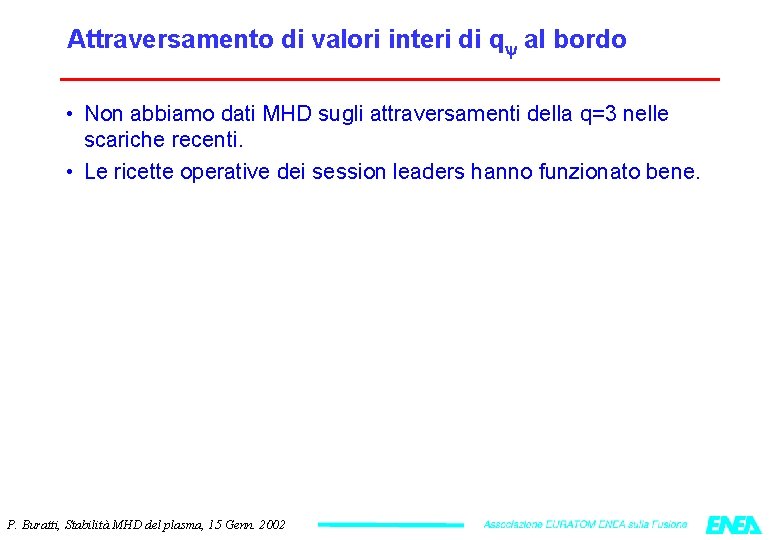 Attraversamento di valori interi di $q_\psi$ al bordo

• Non abbiamo dati MHD sugli attraversamenti della q=3 nelle scariche recenti.

• Le ricette operative dei session leaders hanno funzionato bene.

P. Buratti, Stabilità MHD del plasma, 15 Genn. 2002

Associazione EURATOM ENEA sulla Fusione

ENEA